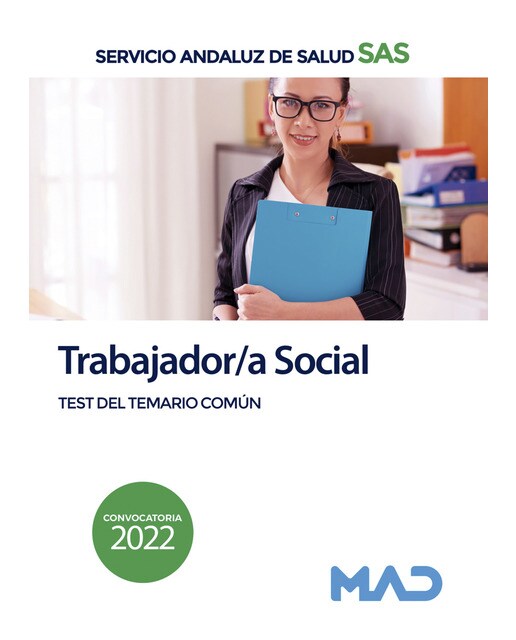 SERVICIO ANDALUZ DE SALUD SAS

Trabajador/a Social

TEST DEL TEMARIO COMÚN

CONVOCATORIA
2022

MAD